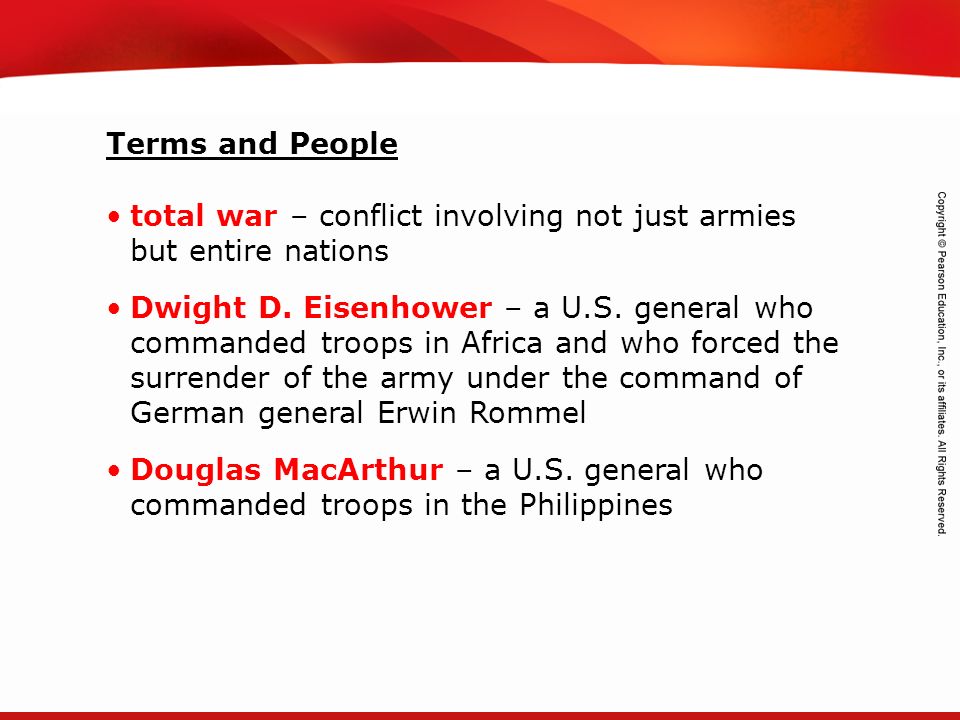 Terms and People

• total war – conflict involving not just armies but entire nations

• Dwight D. Eisenhower – a U.S. general who commanded troops in Africa and who forced the surrender of the army under the command of German general Erwin Rommel

• Douglas MacArthur – a U.S. general who commanded troops in the Philippines

Copyright © Pearson Education, Inc., or its affiliates. All Rights Reserved.